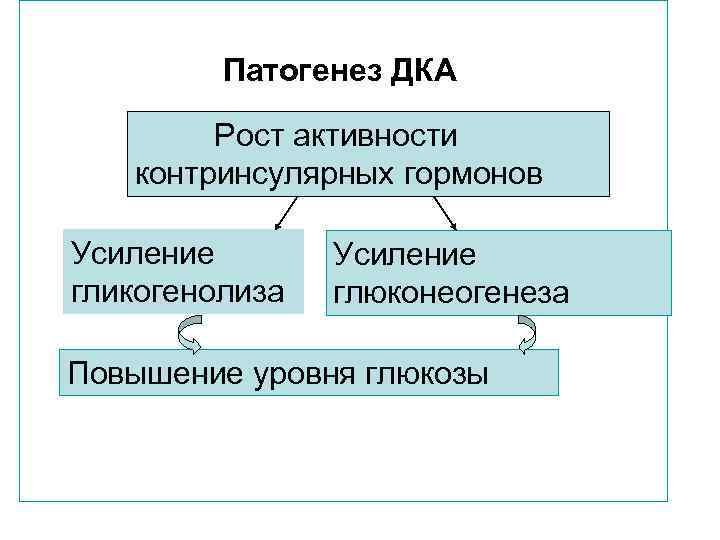 Патогенез ДКА

Рост активности контринсулярных гормонов

Усиление гликогенолиза

Усиление глюконеогенеза

Повышение уровня глюкозы